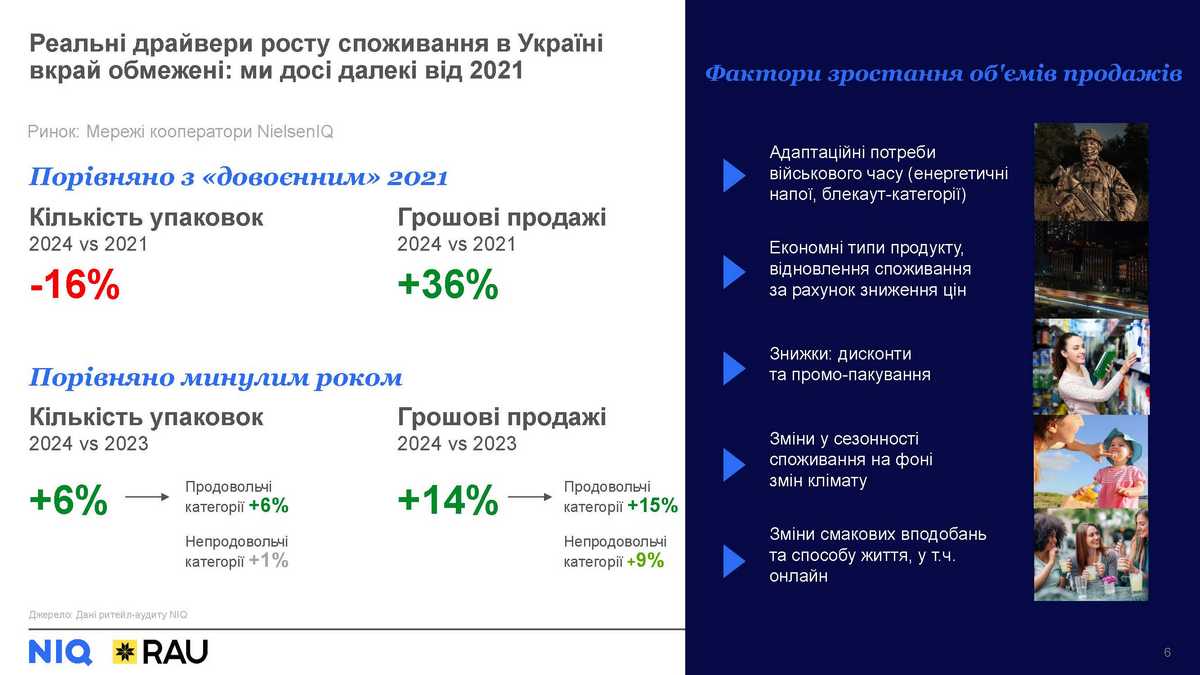 Реальні драйвери росту споживання в Україні вкрай обмежені: ми досі далекі від 2021

Ринок: Мережі кооператори NielsenIQ

Порівняно з «довоєнним» 2021

Кількість упаковок
2024 vs 2021
-16%

Грошові продажі
2024 vs 2021
+36%

Порівняно минулим роком

Кількість упаковок
2024 vs 2023
+6%
Продовольчі категорії +6%
Непродовольчі категорії +1%

Грошові продажі
2024 vs 2023
+14%
Продовольчі категорії +15%
Непродовольчі категорії +9%

Джерело: Дані ритейл-аудиту NIQ

NIQ RAU

Фактори зростання об'ємів продажів

Адаптаційні потреби військового часу (енергетичні напої, блекаут-категорії)

Економні типи продукту, відновлення споживання за рахунок зниження цін

Знижки: дисконти та промо-пакування

Зміни у сезонності споживання на фоні змін клімату

Зміни смакових вподобань та способу життя, у т.ч. онлайн

6